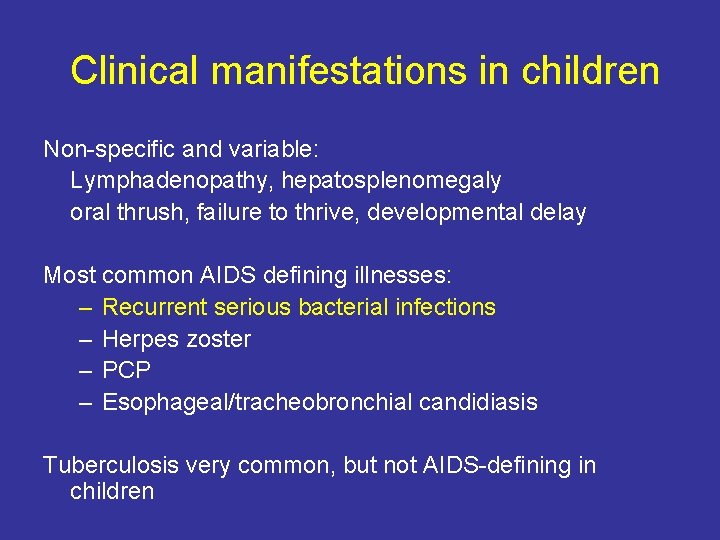 Clinical manifestations in children

Non-specific and variable:
Lymphadenopathy, hepatosplenomegaly
oral thrush, failure to thrive, developmental delay

Most common AIDS defining illnesses:
– Recurrent serious bacterial infections
– Herpes zoster
– PCP
– Esophageal/tracheobronchial candidiasis

Tuberculosis very common, but not AIDS-defining in children